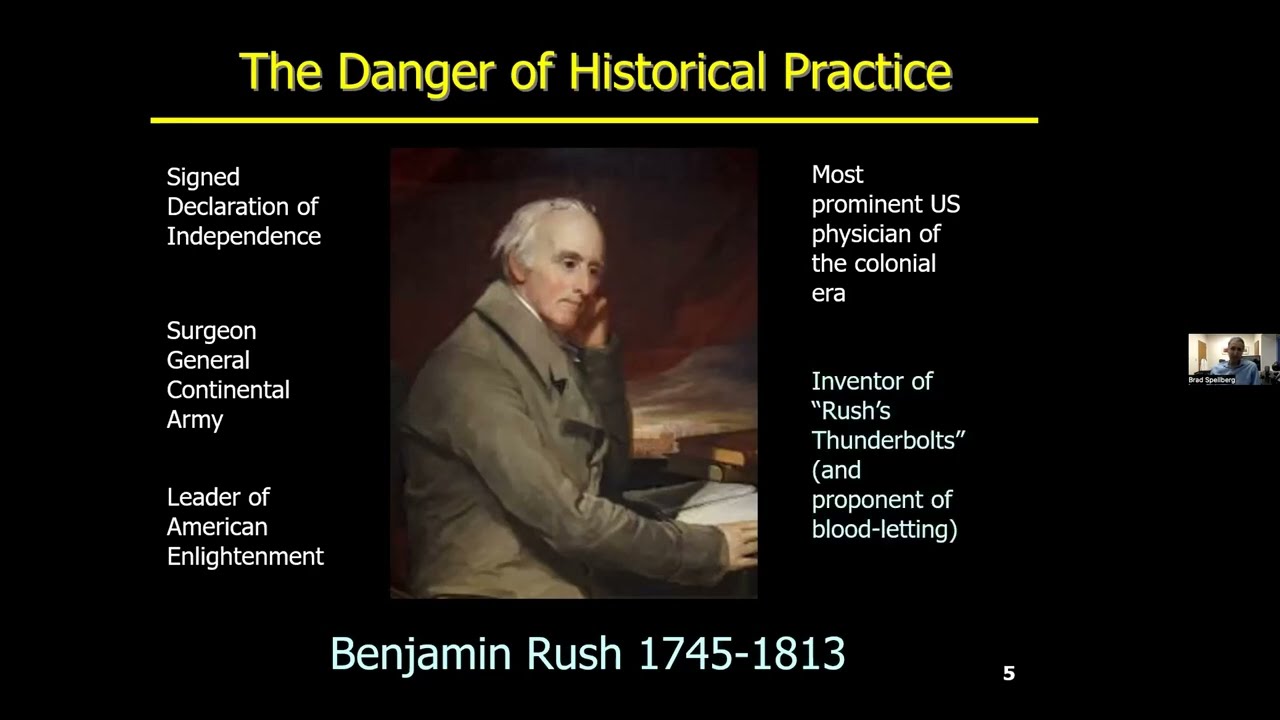 The Danger of Historical Practice

Signed Declaration of Independence

Surgeon General Continental Army

Leader of American Enlightenment

Most prominent US physician of the colonial era

Inventor of "Rush's Thunderbolts" (and proponent of blood-letting)

Brad Spellberg

Benjamin Rush 1745-1813

5